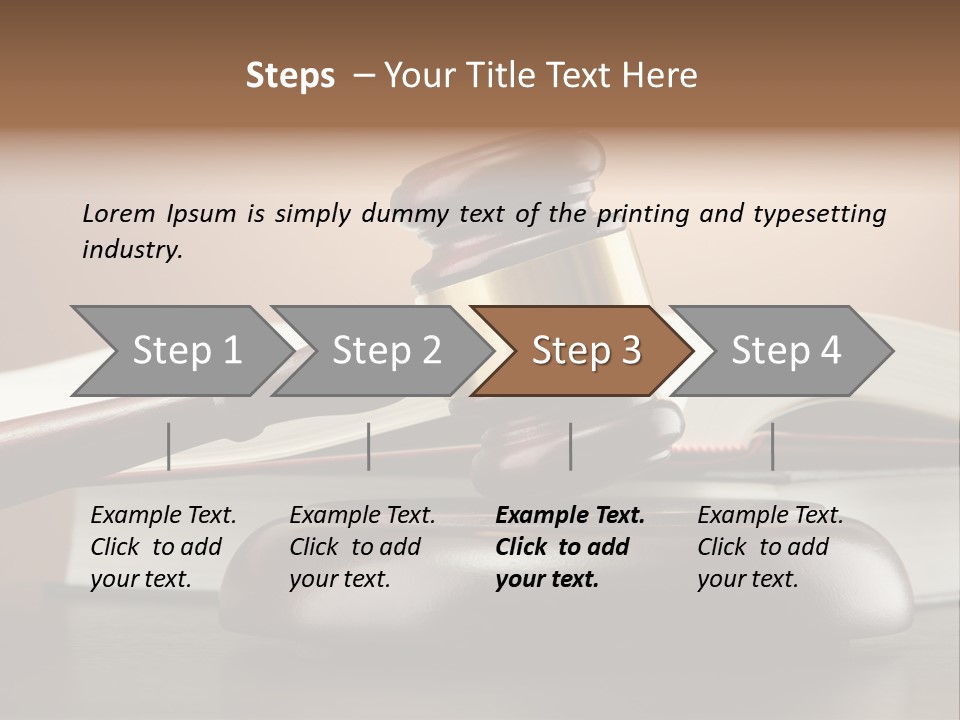 Steps – Your Title Text Here

Lorem Ipsum is simply dummy text of the printing and typesetting industry.

Step 1

Step 2

Step 3

Step 4

Example Text. Click to add your text.

Example Text. Click to add your text.

Example Text. Click to add your text.

Example Text. Click to add your text.